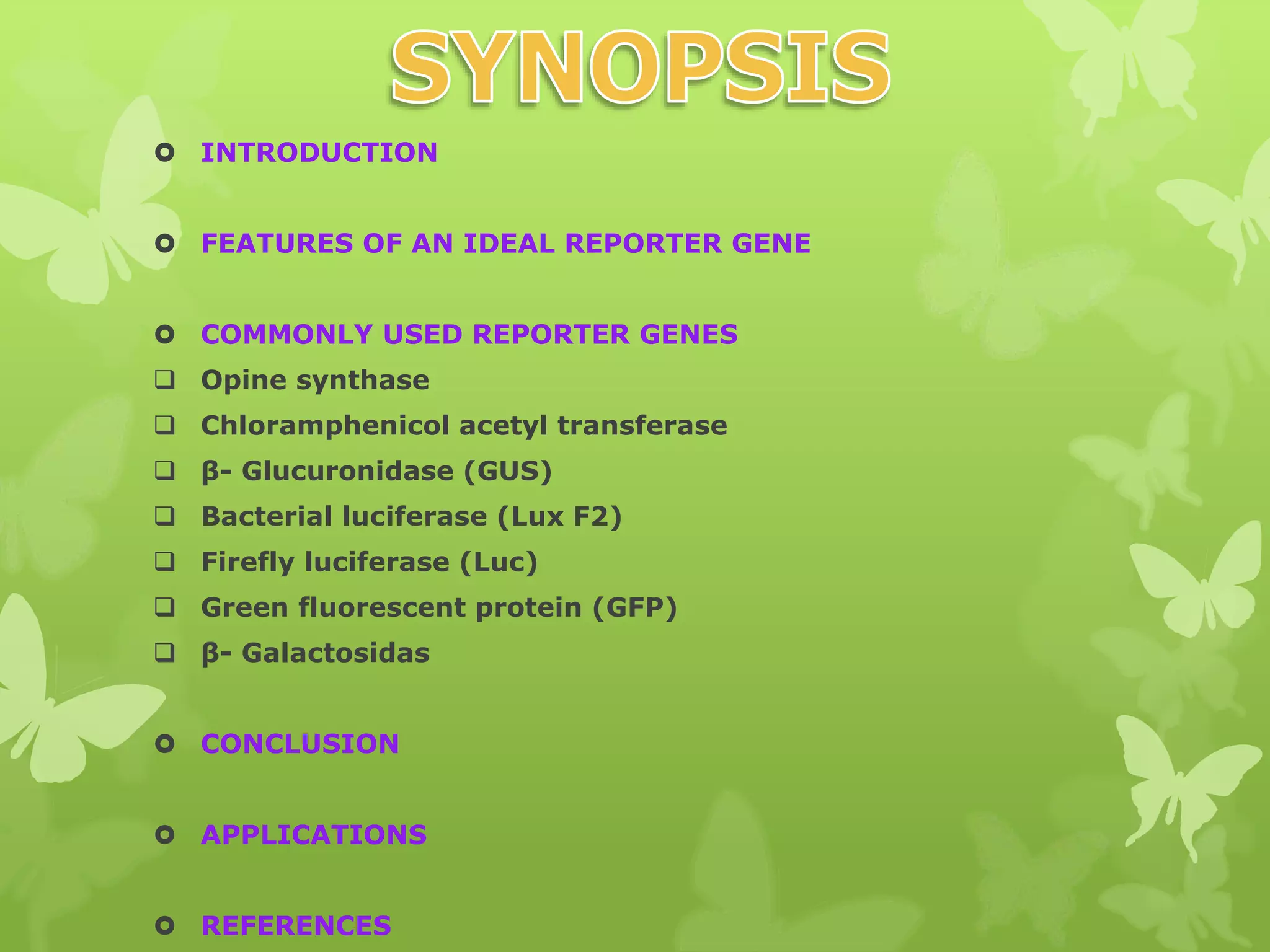 SYNOPSIS

INTRODUCTION

FEATURES OF AN IDEAL REPORTER GENE

COMMONLY USED REPORTER GENES
Opine synthase
Chloramphenicol acetyl transferase
β- Glucuronidase (GUS)
Bacterial luciferase (Lux F2)
Firefly luciferase (Luc)
Green fluorescent protein (GFP)
β- Galactosidas

CONCLUSION

APPLICATIONS

REFERENCES